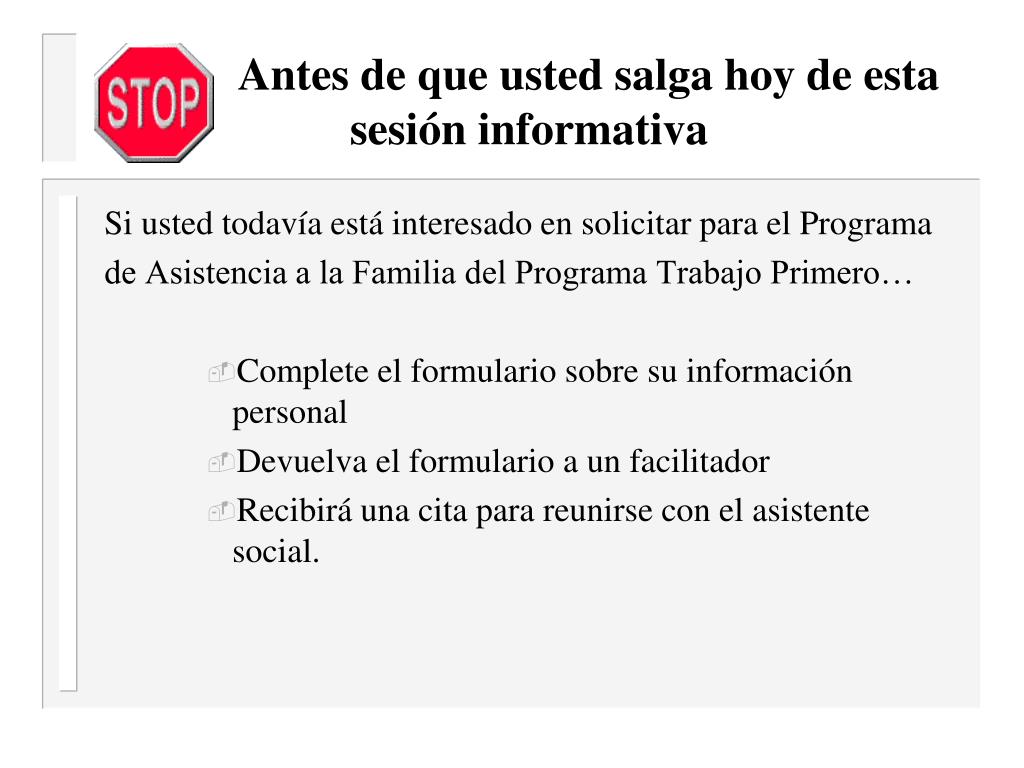 STOP

Antes de que usted salga hoy de esta sesión informativa

Si usted todavía está interesado en solicitar para el Programa de Asistencia a la Familia del Programa Trabajo Primero…

Complete el formulario sobre su información personal

Devuelva el formulario a un facilitador

Recibirá una cita para reunirse con el asistente social.